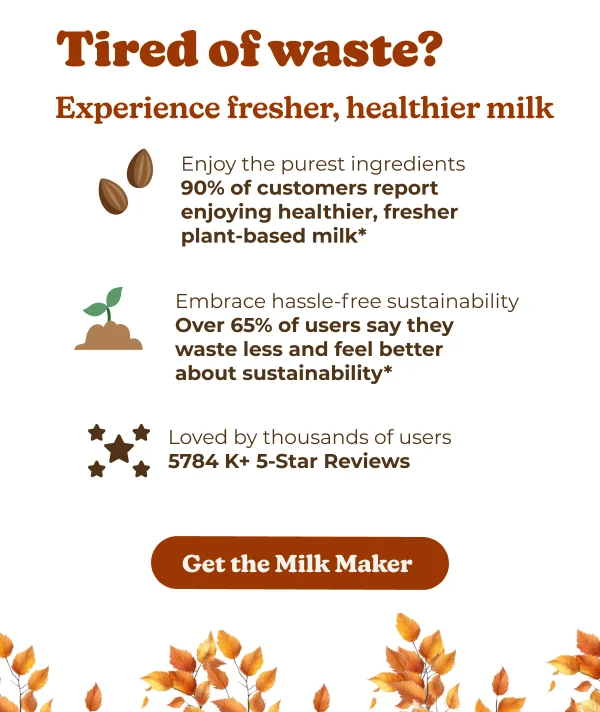 Tired of waste?

Experience fresher, healthier milk

Enjoy the purest ingredients
90% of customers report enjoying healthier, fresher plant-based milk*

Embrace hassle-free sustainability
Over 65% of users say they waste less and feel better about sustainability*

Loved by thousands of users
5784 K+ 5-Star Reviews

Get the Milk Maker